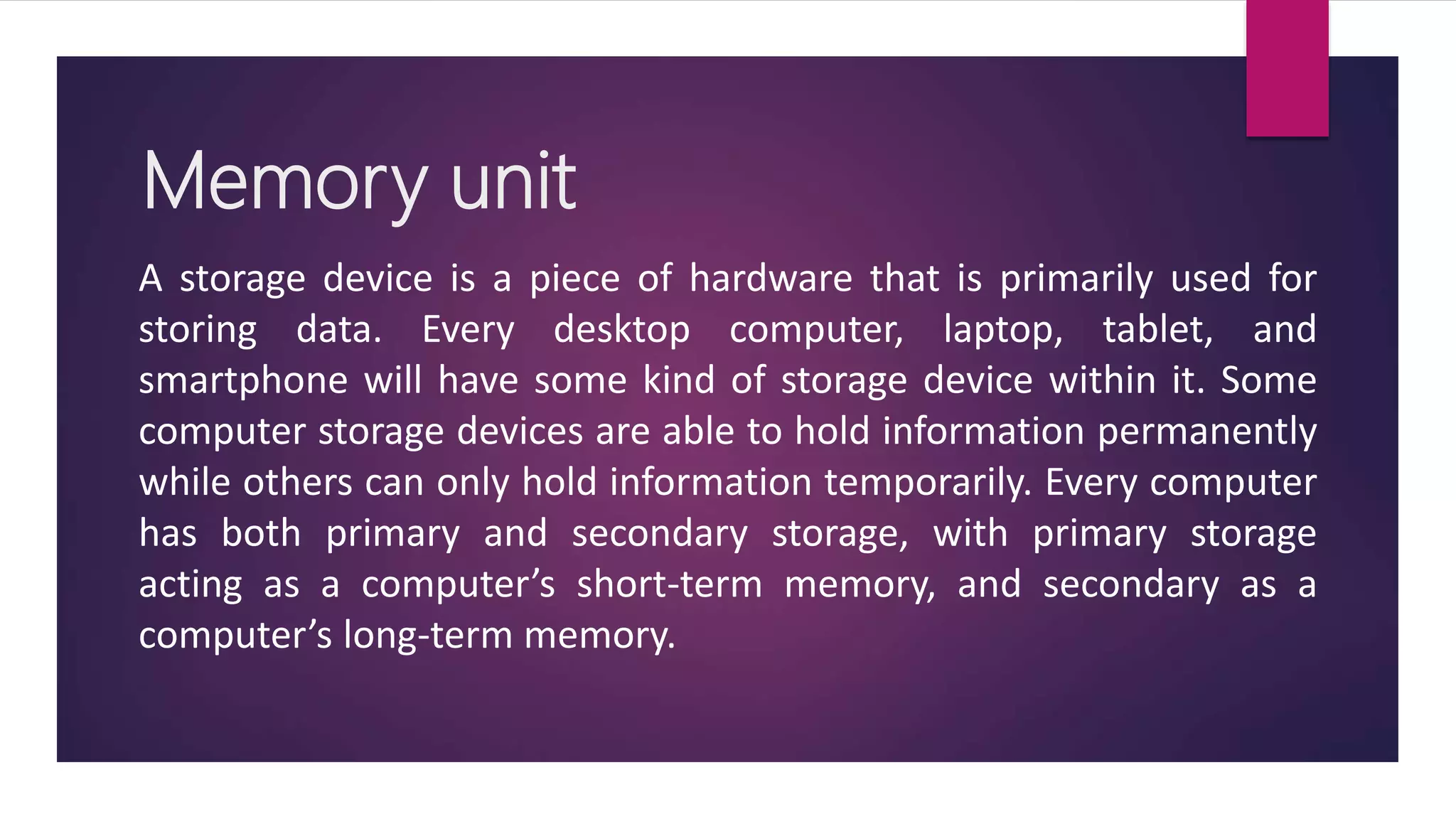 Memory unit

A storage device is a piece of hardware that is primarily used for storing data. Every desktop computer, laptop, tablet, and smartphone will have some kind of storage device within it. Some computer storage devices are able to hold information permanently while others can only hold information temporarily. Every computer has both primary and secondary storage, with primary storage acting as a computer’s short-term memory, and secondary as a computer’s long-term memory.